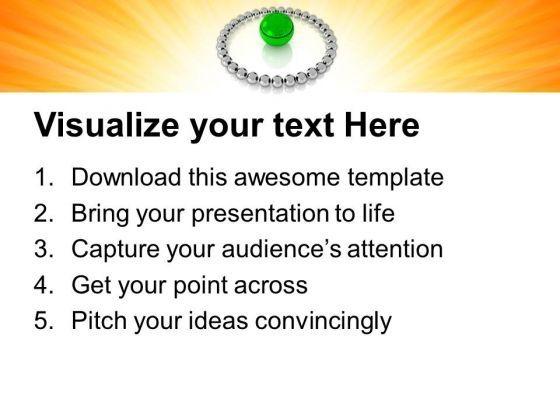 Visualize your text Here

1. Download this awesome template
2. Bring your presentation to life
3. Capture your audience's attention
4. Get your point across
5. Pitch your ideas convincingly